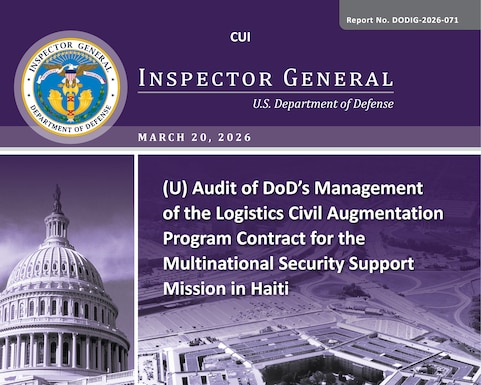 Report No. DODIG-2026-071

CUI

INSPECTOR GENERAL

DEPARTMENT OF DEFENSE

INSPECTOR GENERAL

U.S. Department of Defense

MARCH 20, 2026

(U) Audit of DoD's Management of the Logistics Civil Augmentation Program Contract for the Multinational Security Support Mission in Haiti